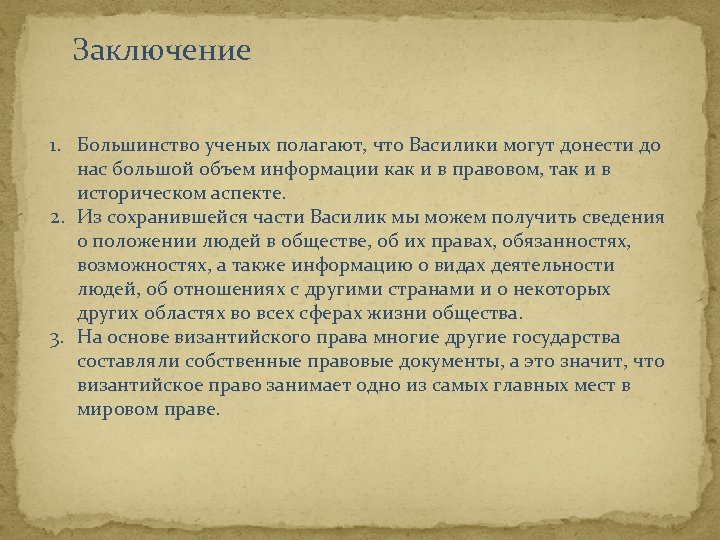 Заключение

1. Большинство ученых полагают, что Василики могут донести до нас большой объем информации как и в правовом, так и в историческом аспекте.
2. Из сохранившейся части Василик мы можем получить сведения о положении людей в обществе, об их правах, обязанностях, возможностях, а также информацию о видах деятельности людей, об отношениях с другими странами и о некоторых других областях во всех сферах жизни общества.
3. На основе византийского права многие другие государства составляли собственные правовые документы, а это значит, что византийское право занимает одно из самых главных мест в мировом праве.